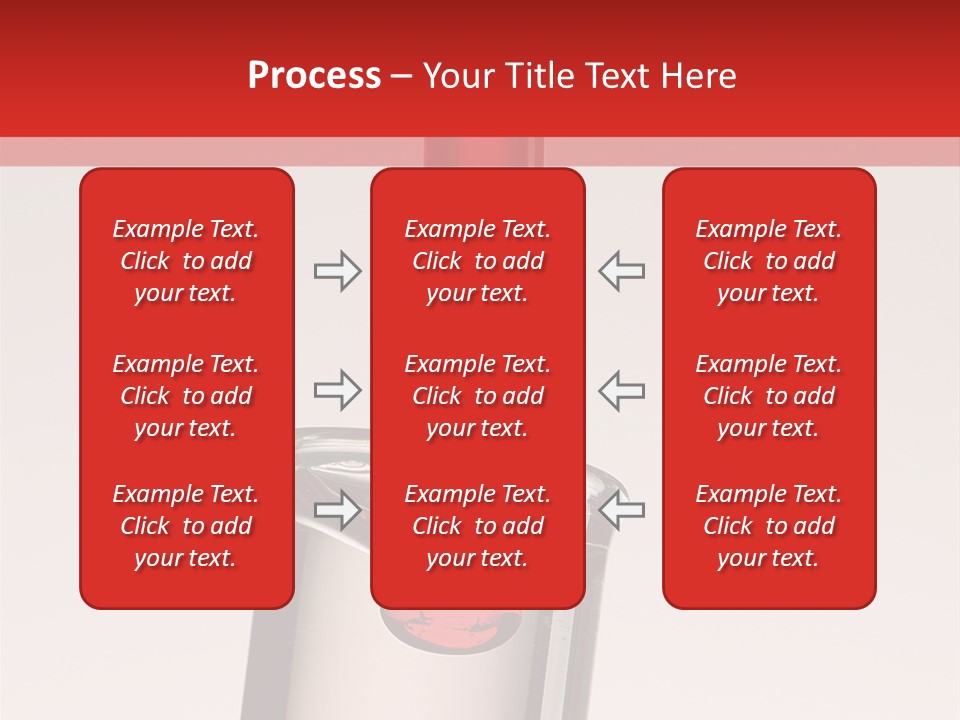 Process – Your Title Text Here

Example Text. Click to add your text.

Example Text. Click to add your text.

Example Text. Click to add your text.

Example Text. Click to add your text.

Example Text. Click to add your text.

Example Text. Click to add your text.

Example Text. Click to add your text.

Example Text. Click to add your text.

Example Text. Click to add your text.